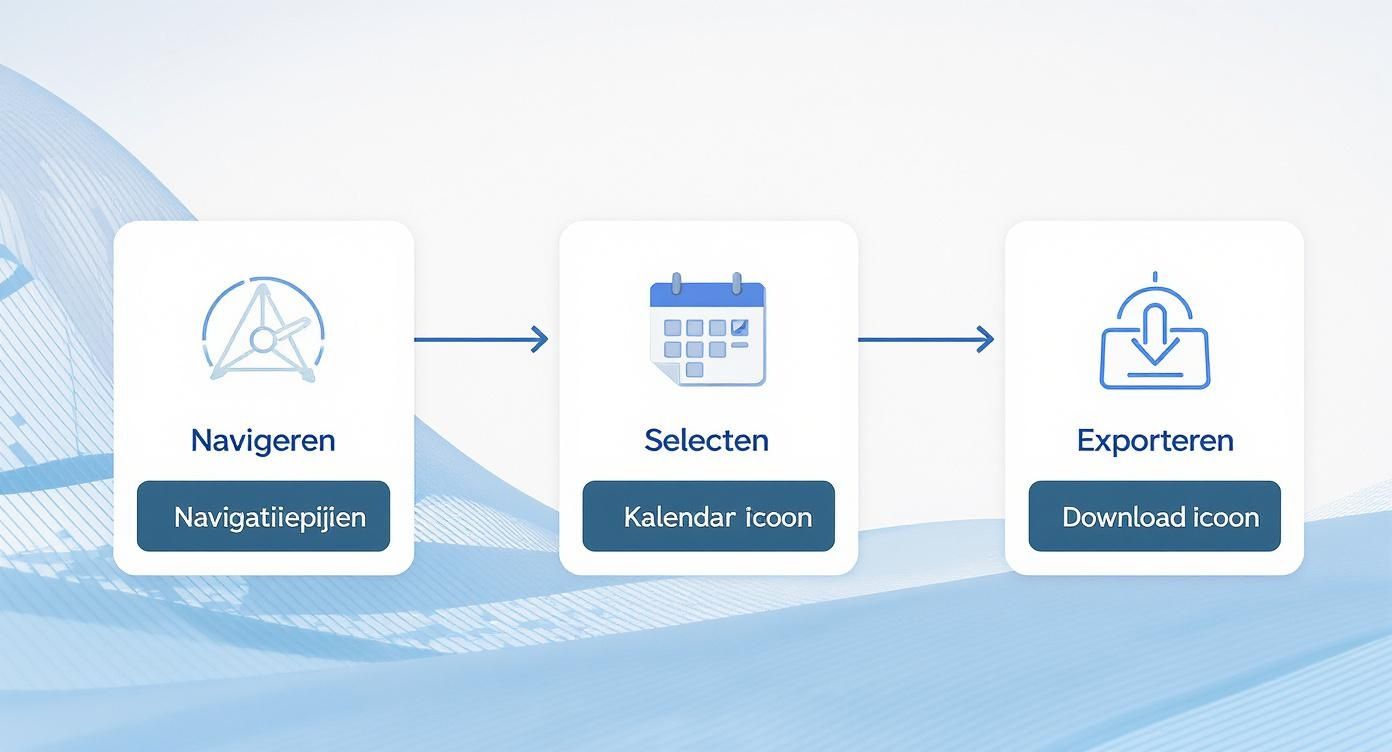 Navigeren

Navigatiiepijien

Selecten

Kalendar icoon

Exporteren

Download icoon